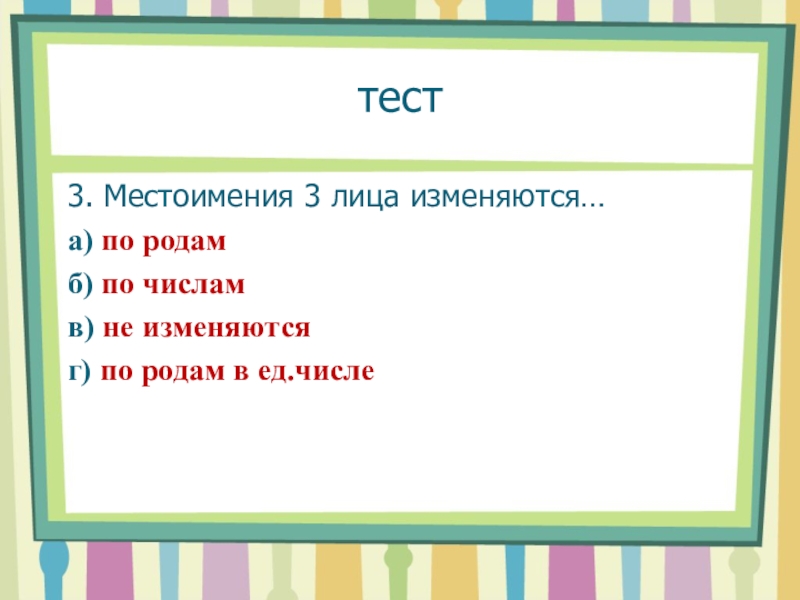 тест

3. Местоимения 3 лица изменяются…

а) по родам

б) по числам

в) не изменяются

г) по родам в ед.числе